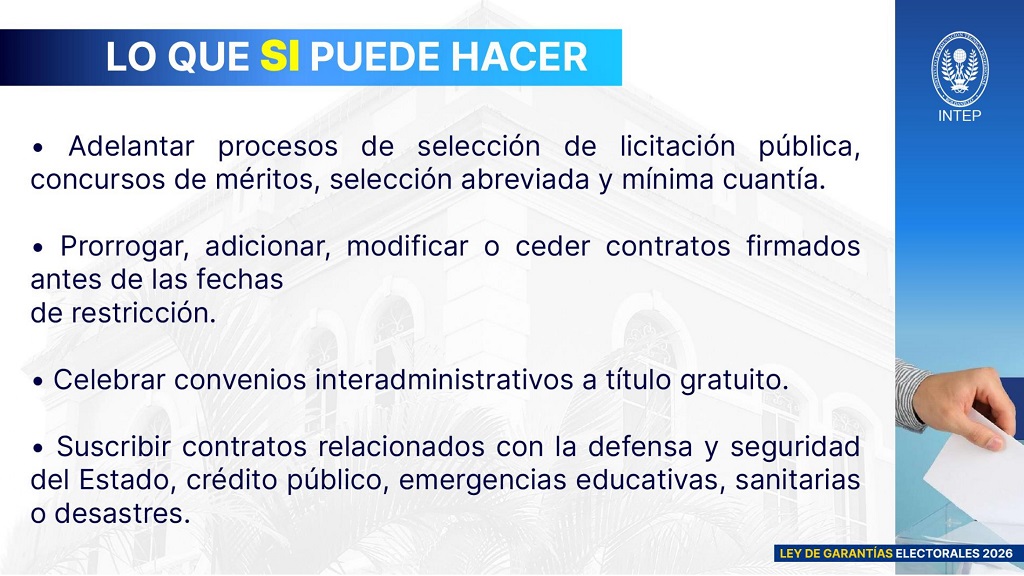 LO QUE SI PUEDE HACER

INTEP

• Adelantar procesos de selección de licitación pública, concursos de méritos, selección abreviada y mínima cuantía.

• Prorrogar, adicionar, modificar o ceder contratos firmados antes de las fechas
de restricción.

• Celebrar convenios interadministrativos a título gratuito.

• Suscribir contratos relacionados con la defensa y seguridad del Estado, crédito público, emergencias educativas, sanitarias o desastres.

LEY DE GARANTÍAS ELECTORALES 2026